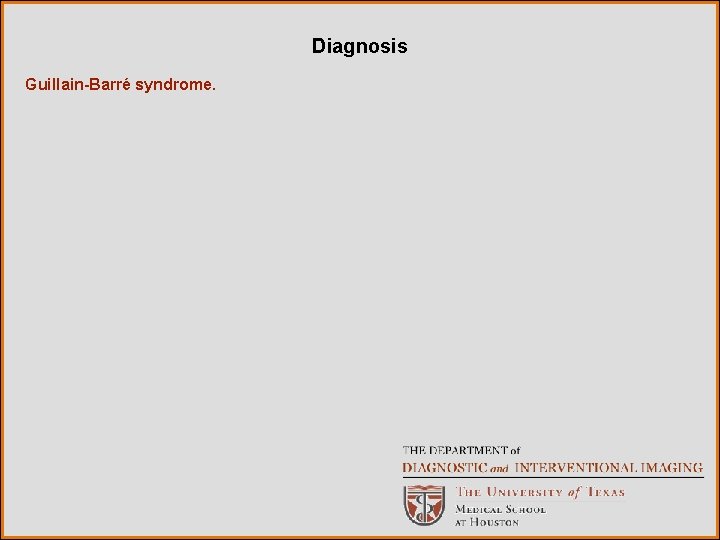 Diagnosis

Guillain-Barré syndrome.

THE DEPARTMENT of
DIAGNOSTIC and INTERVENTIONAL IMAGING

THE UNIVERSITY of TEXAS
MEDICAL SCHOOL
AT HOUSTON